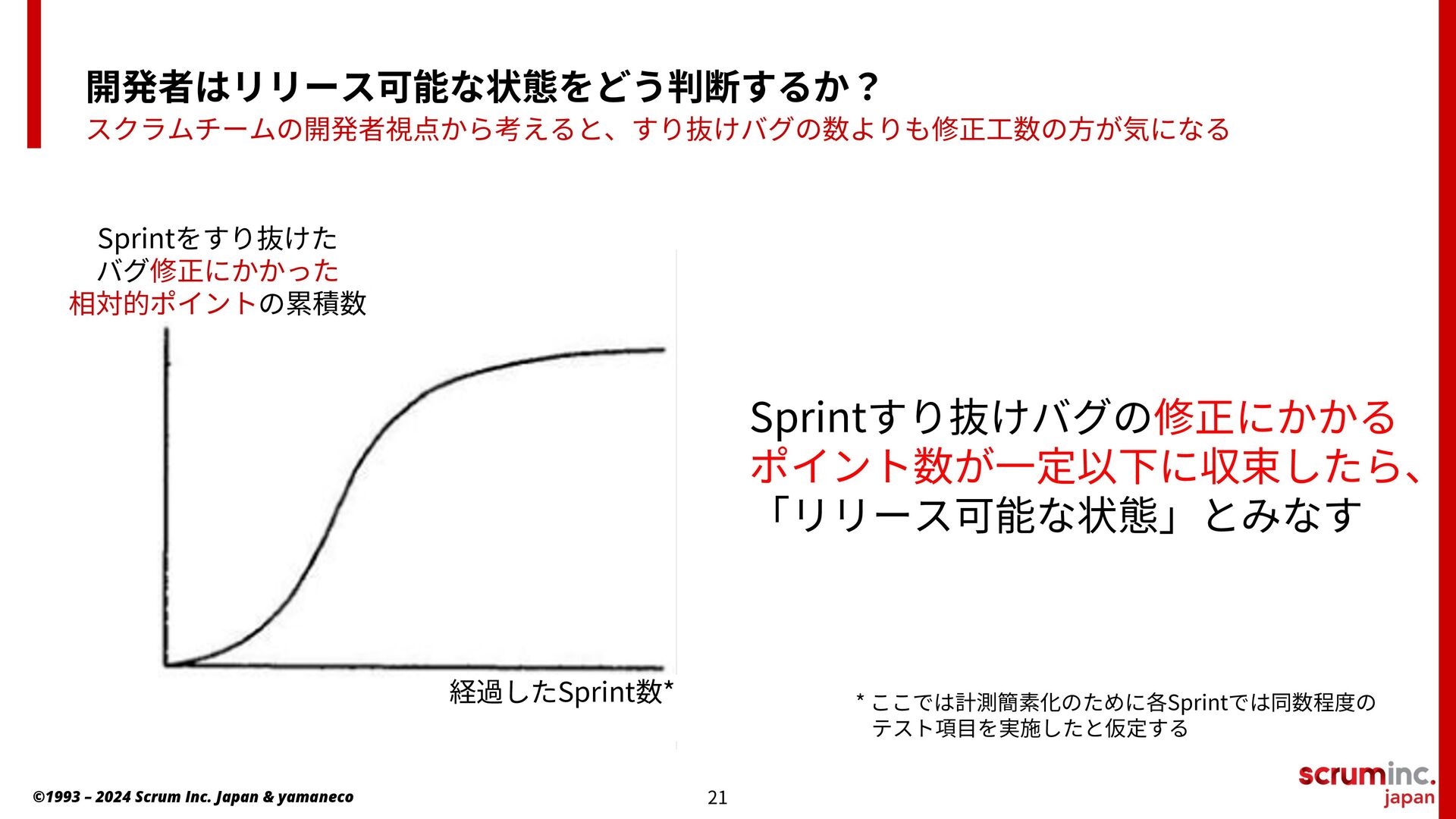 開発者はリリース可能な状態をどう判断するか？
スクラムチームの開発者視点から考えると、すり抜けバグの数よりも修正工数の方が気になる

Sprintをすり抜けたバグ修正にかかった相対的ポイントの累積数

経過したSprint数*

Sprintすり抜けバグの修正にかかるポイント数が一定以下に収束したら、「リリース可能な状態」とみなす

* ここでは計測簡素化のために各Sprintでは同数程度のテスト項目を実施したと仮定する

©1993 – 2024 Scrum Inc. Japan & yamaneco

21

scruminc. japan